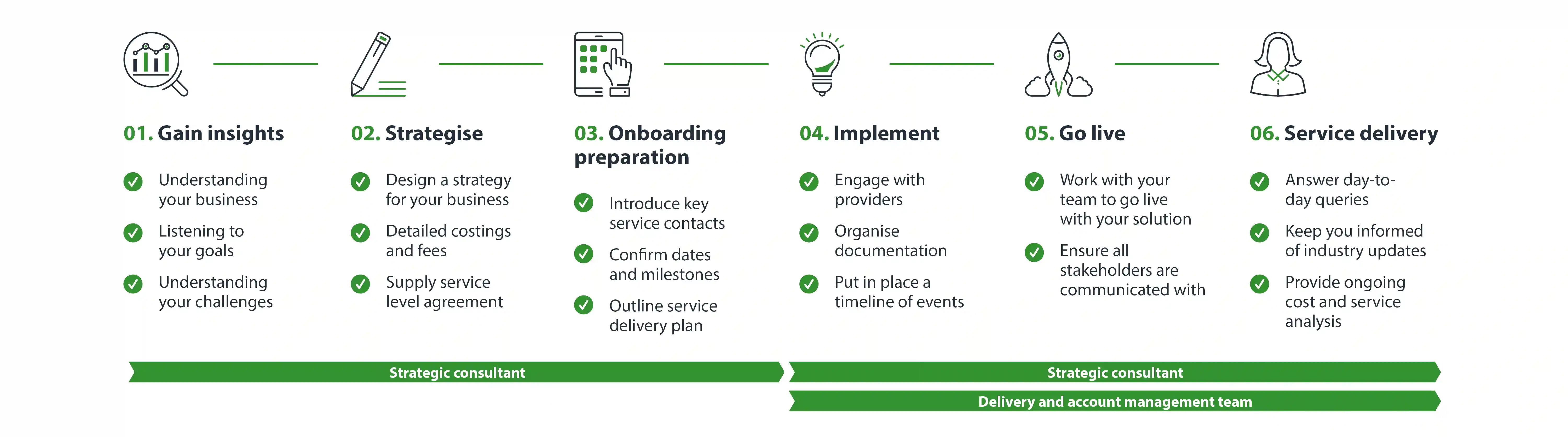 01. Gain insights

Understanding your business

Listening to your goals

Understanding your challenges

02. Strategise

Design a strategy for your business

Detailed costings and fees

Supply service level agreement

03. Onboarding preparation

Introduce key service contacts

Confirm dates and milestones

Outline service delivery plan

04. Implement

Engage with providers

Organise documentation

Put in place a timeline of events

05. Go live

Work with your team to go live with your solution

Ensure all stakeholders are communicated with

06. Service delivery

Answer day-to-day queries

Keep you informed of industry updates

Provide ongoing cost and service analysis

Strategic consultant

Strategic consultant

Delivery and account management team